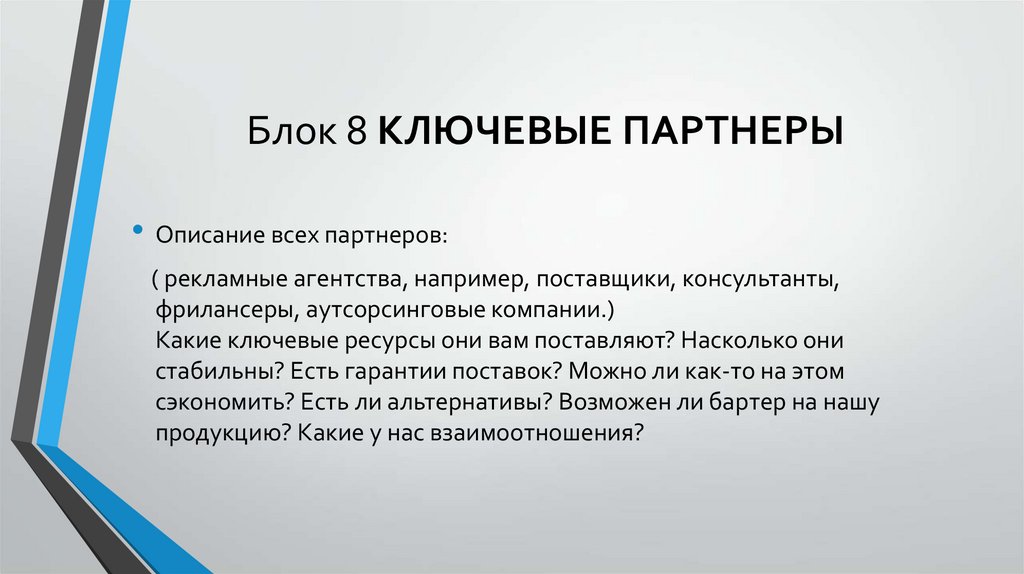 Блок 8 КЛЮЧЕВЫЕ ПАРТНЕРЫ

• Описание всех партнеров:

( рекламные агентства, например, поставщики, консультанты, фрилансеры, аутсорсинговые компании.)
Какие ключевые ресурсы они вам поставляют? Насколько они стабильны? Есть гарантии поставок? Можно ли как-то на этом сэкономить? Есть ли альтернативы? Возможен ли бартер на нашу продукцию? Какие у нас взаимоотношения?